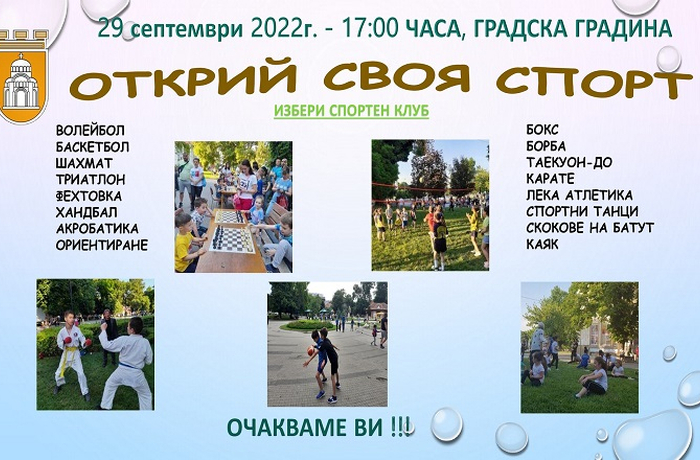 29 септември 2022г. - 17:00 ЧАСА, ГРАДСКА ГРАДИНА

ОТКРИЙ СВОЯ СПОРТ

ИЗБЕРИ СПОРТЕН КЛУБ

ВОЛЕЙБОЛ
БАСКЕТБОЛ
ШАХМАТ
ТРИАТЛОН
ФЕХТОВКА
ХАНДБАЛ
АКРОБАТИКА
ОРИЕНТИРАНЕ

БОКС
БОРБА
ТАЕКУОН-ДО
КАРАТЕ
ЛЕКА АТЛЕТИКА
СПОРТНИ ТАНЦИ
СКОКОВЕ НА БАТУТ
КАЯК

ОЧАКВАМЕ ВИ !!!